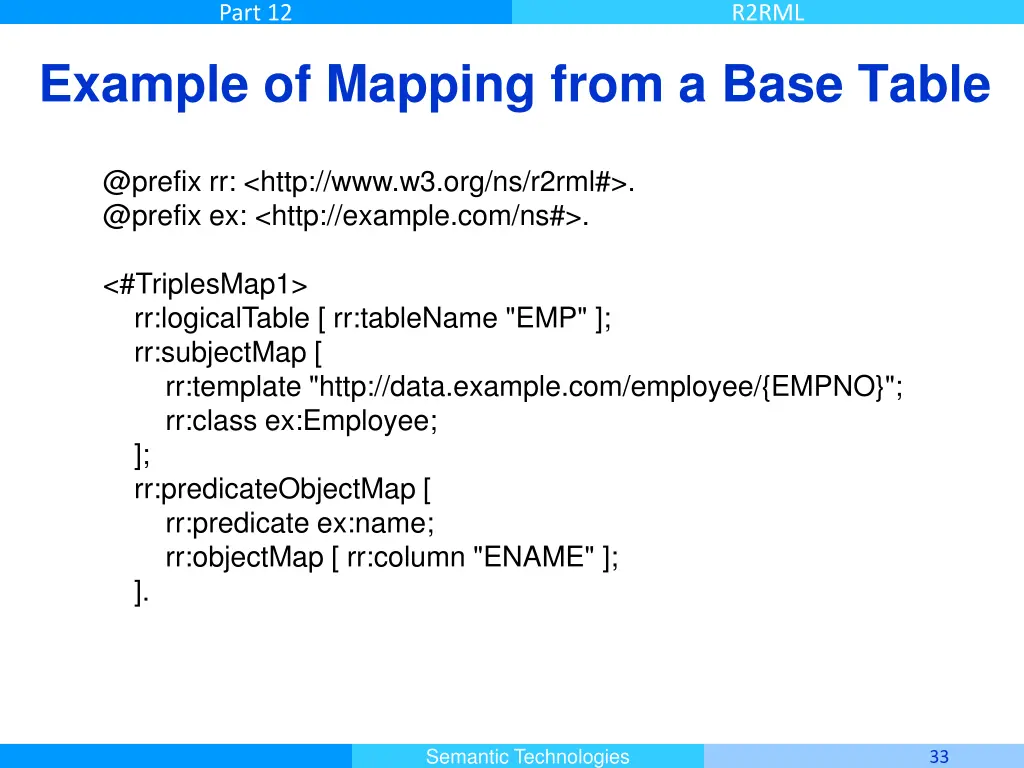 Part 12

R2RML

Example of Mapping from a Base Table

@prefix rr: <http://www.w3.org/ns/r2rml#>.
@prefix ex: <http://example.com/ns#>.

<#TriplesMap1>
rr:logicalTable [ rr:tableName "EMP" ];
rr:subjectMap [
rr:template "http://data.example.com/employee/{EMPNO}";
rr:class ex:Employee;
];
rr:predicateObjectMap [
rr:predicate ex:name;
rr:objectMap [ rr:column "ENAME" ];
].

Semantic Technologies

33